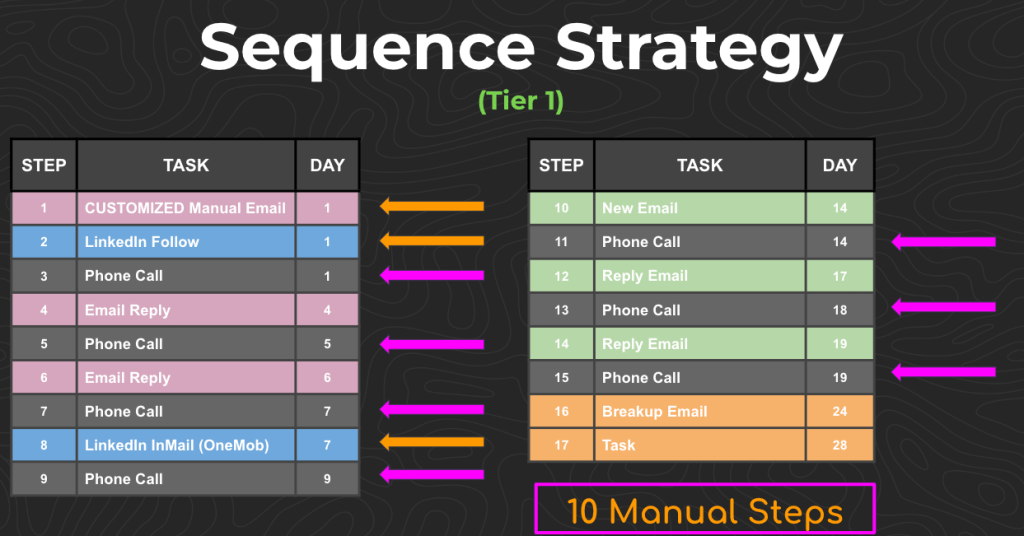 Sequence Strategy

(Tier 1)

| STEP | TASK | DAY |
|---|---|---|
| 1 | CUSTOMIZED Manual Email | 1 |
| 2 | LinkedIn Follow | 1 |
| 3 | Phone Call | 1 |
| 4 | Email Reply | 4 |
| 5 | Phone Call | 5 |
| 6 | Email Reply | 6 |
| 7 | Phone Call | 7 |
| 8 | LinkedIn InMail (OneMob) | 7 |
| 9 | Phone Call | 9 |

| STEP | TASK | DAY |
|---|---|---|
| 10 | New Email | 14 |
| 11 | Phone Call | 14 |
| 12 | Reply Email | 17 |
| 13 | Phone Call | 18 |
| 14 | Reply Email | 19 |
| 15 | Phone Call | 19 |
| 16 | Breakup Email | 24 |
| 17 | Task | 28 |

10 Manual Steps